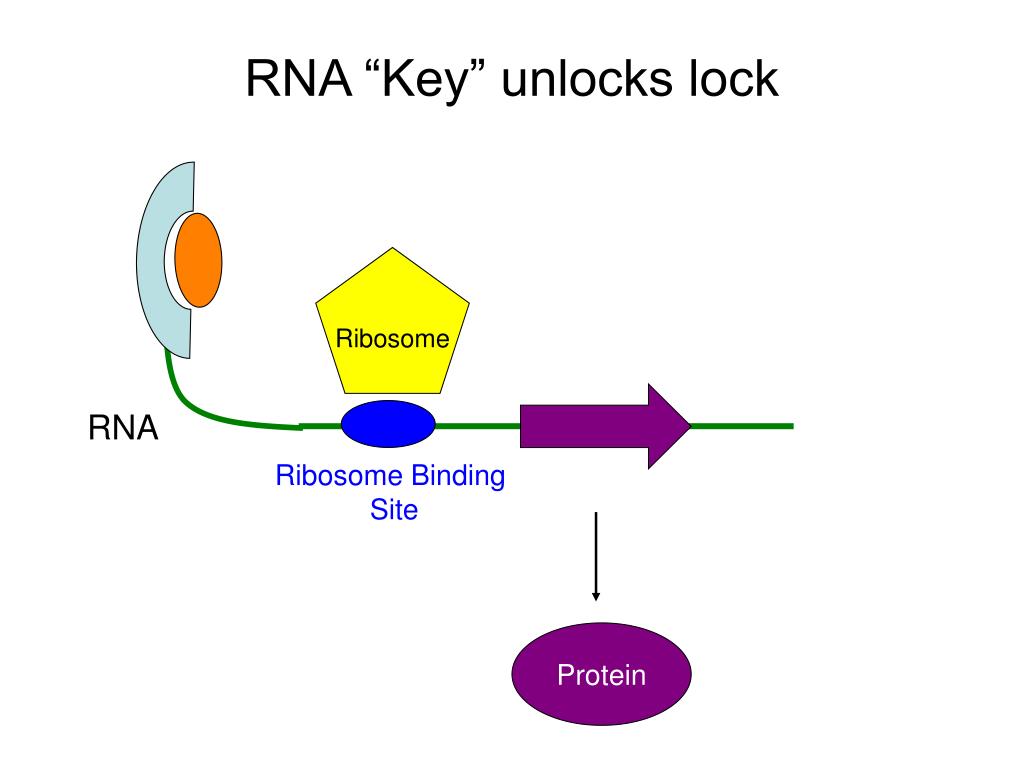 RNA “Key” unlocks lock

Ribosome

RNA

Ribosome Binding Site

Protein